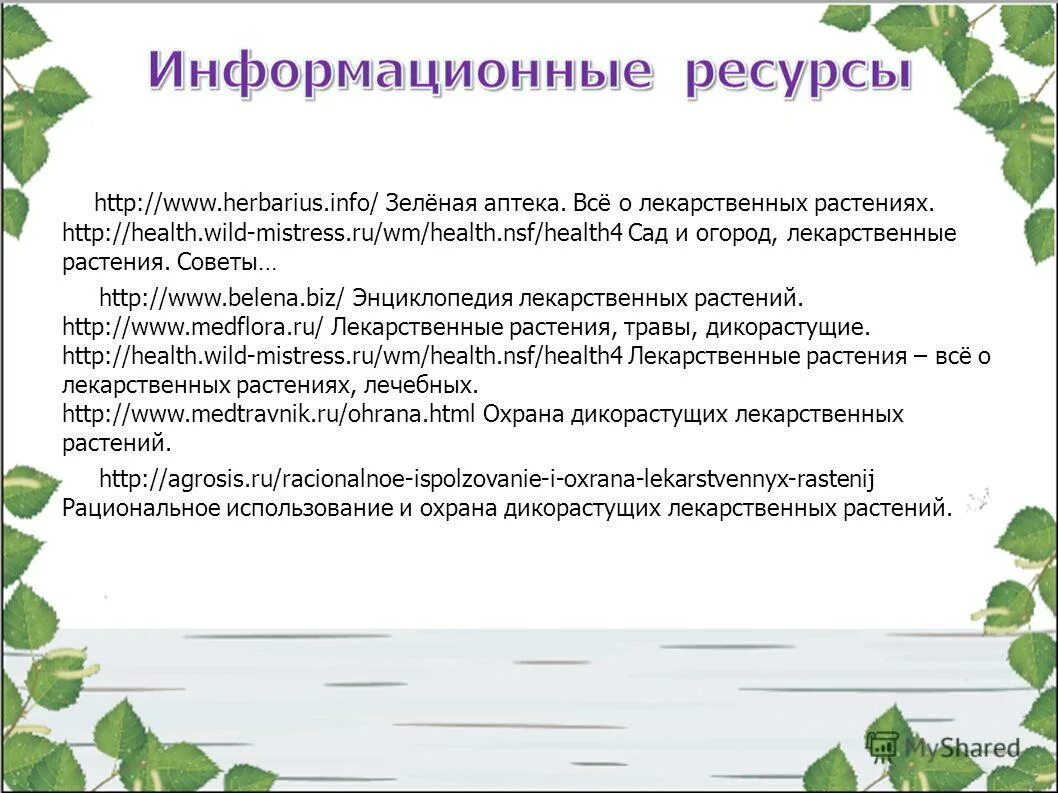 Информационные ресурсы

http://www.herbarius.info/ Зелёная аптека. Всё о лекарственных растениях. http://health.wild-mistress.ru/wm/health.nsf/health4 Сад и огород, лекарственные растения. Советы…

http://www.belena.biz/ Энциклопедия лекарственных растений. http://www.medflora.ru/ Лекарственные растения, травы, дикорастущие. http://health.wild-mistress.ru/wm/health.nsf/health4 Лекарственные растения – всё о лекарственных растениях, лечебных. http://www.medtravnik.ru/ohrana.html Охрана дикорастущих лекарственных растений.

http://agrosis.ru/racionalnoe-ispolzovanie-i-oxrana-lekarstvennyx-rastenij Рациональное использование и охрана дикорастущих лекарственных растений.

MyShared